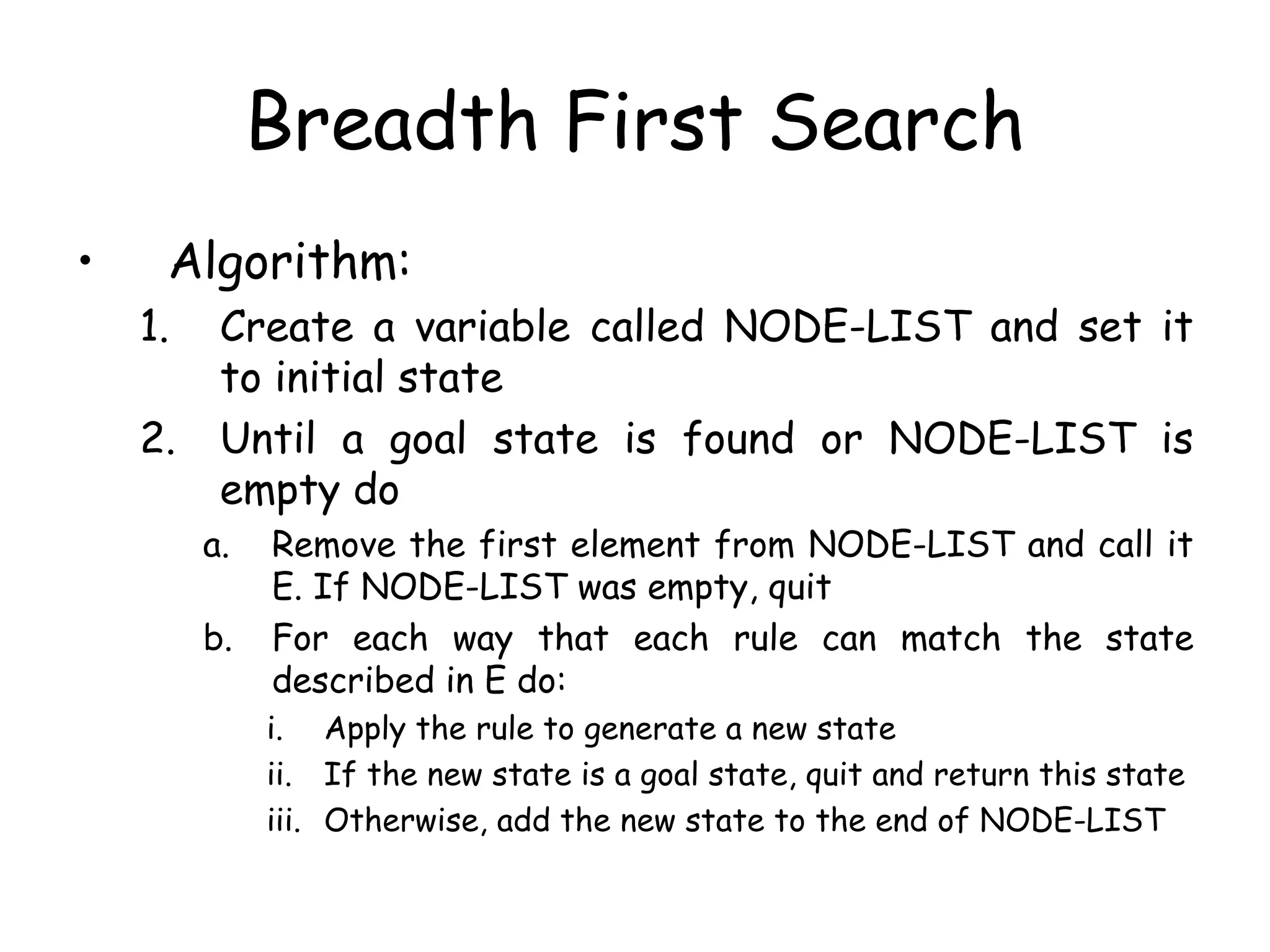 Breadth First Search

• Algorithm:

1. Create a variable called NODE-LIST and set it to initial state

2. Until a goal state is found or NODE-LIST is empty do

a. Remove the first element from NODE-LIST and call it E. If NODE-LIST was empty, quit

b. For each way that each rule can match the state described in E do:

i. Apply the rule to generate a new state

ii. If the new state is a goal state, quit and return this state

iii. Otherwise, add the new state to the end of NODE-LIST